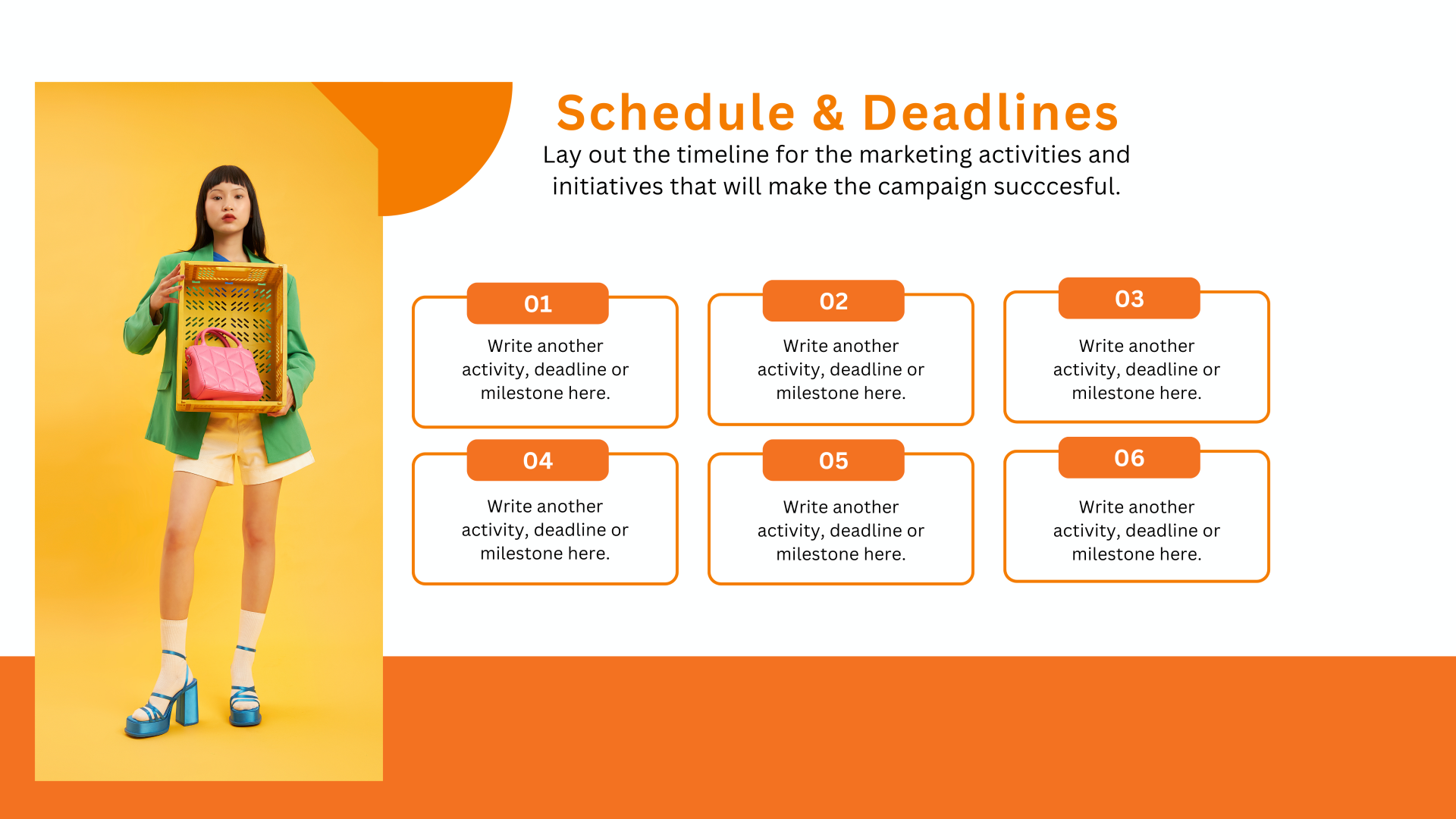 Schedule & Deadlines

Lay out the timeline for the marketing activities and initiatives that will make the campaign succcesful.

01

Write another activity, deadline or milestone here.

02

Write another activity, deadline or milestone here.

03

Write another activity, deadline or milestone here.

04

Write another activity, deadline or milestone here.

05

Write another activity, deadline or milestone here.

06

Write another activity, deadline or milestone here.